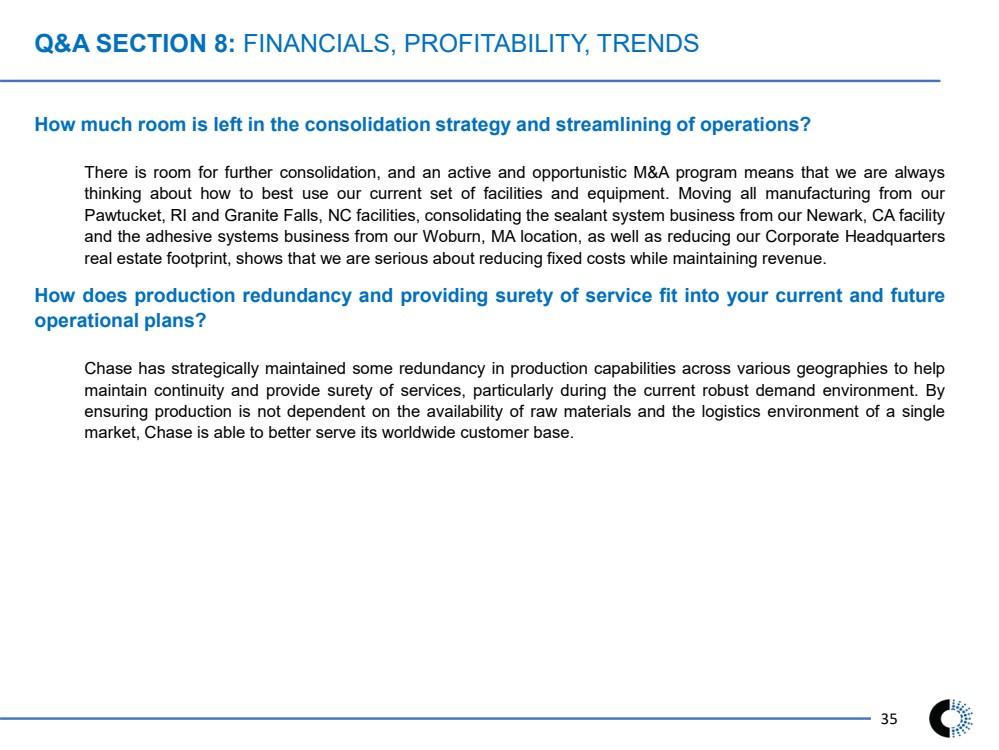 Q&A SECTION 8: FINANCIALS, PROFITABILITY, TRENDS

How much room is left in the consolidation strategy and streamlining of operations?

There is room for further consolidation, and an active and opportunistic M&A program means that we are always thinking about how to best use our current set of facilities and equipment. Moving all manufacturing from our Pawtucket, RI and Granite Falls, NC facilities, consolidating the sealant system business from our Newark, CA facility and the adhesive systems business from our Woburn, MA location, as well as reducing our Corporate Headquarters real estate footprint, shows that we are serious about reducing fixed costs while maintaining revenue.

How does production redundancy and providing surety of service fit into your current and future operational plans?

Chase has strategically maintained some redundancy in production capabilities across various geographies to help maintain continuity and provide surety of services, particularly during the current robust demand environment. By ensuring production is not dependent on the availability of raw materials and the logistics environment of a single market, Chase is able to better serve its worldwide customer base.

35